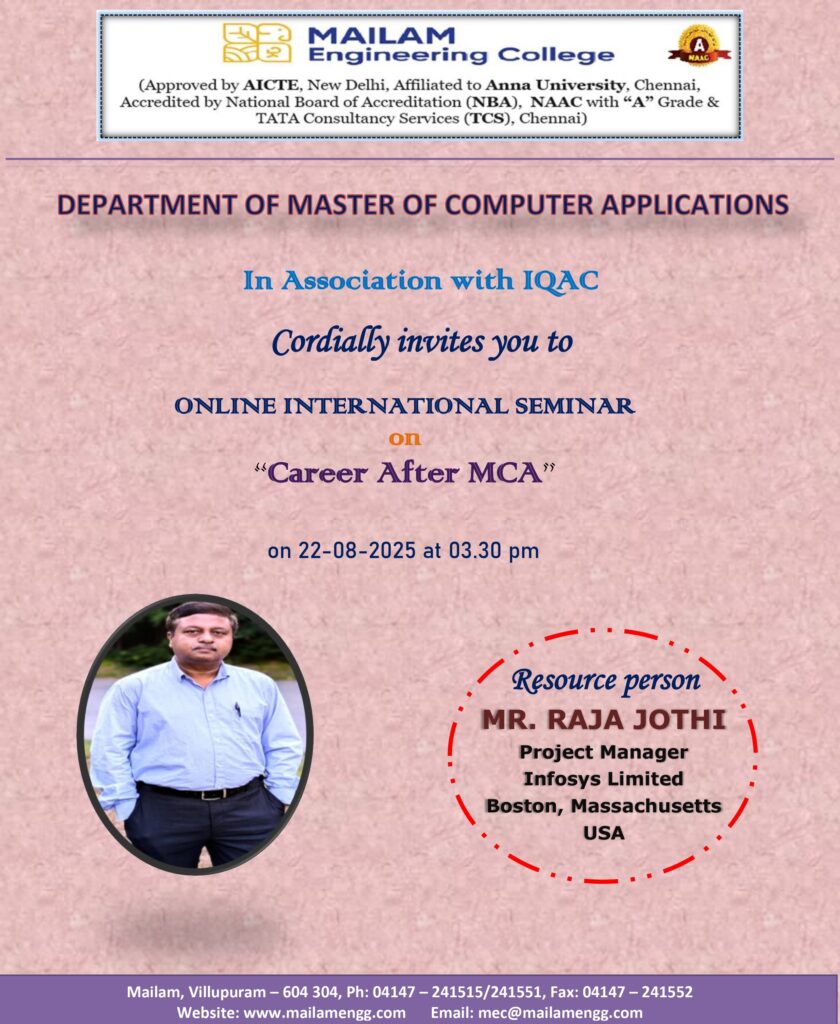 MAILAM Engineering College

A NAAC

(Approved by AICTE, New Delhi, Affiliated to Anna University, Chennai, Accredited by National Board of Accreditation (NBA), NAAC with "A" Grade & TATA Consultancy Services (TCS), Chennai)

DEPARTMENT OF MASTER OF COMPUTER APPLICATIONS

In Association with IQAC

Cordially invites you to

ONLINE INTERNATIONAL SEMINAR

on

"Career After MCA"

on 22-08-2025 at 03.30 pm

Resource person

MR. RAJA JOTHI

Project Manager

Infosys Limited

Boston, Massachusetts

USA

Mailam, Villupuram – 604 304, Ph: 04147 – 241515/241551, Fax: 04147 – 241552

Website: www.mailamengg.com Email: mec@mailamengg.com